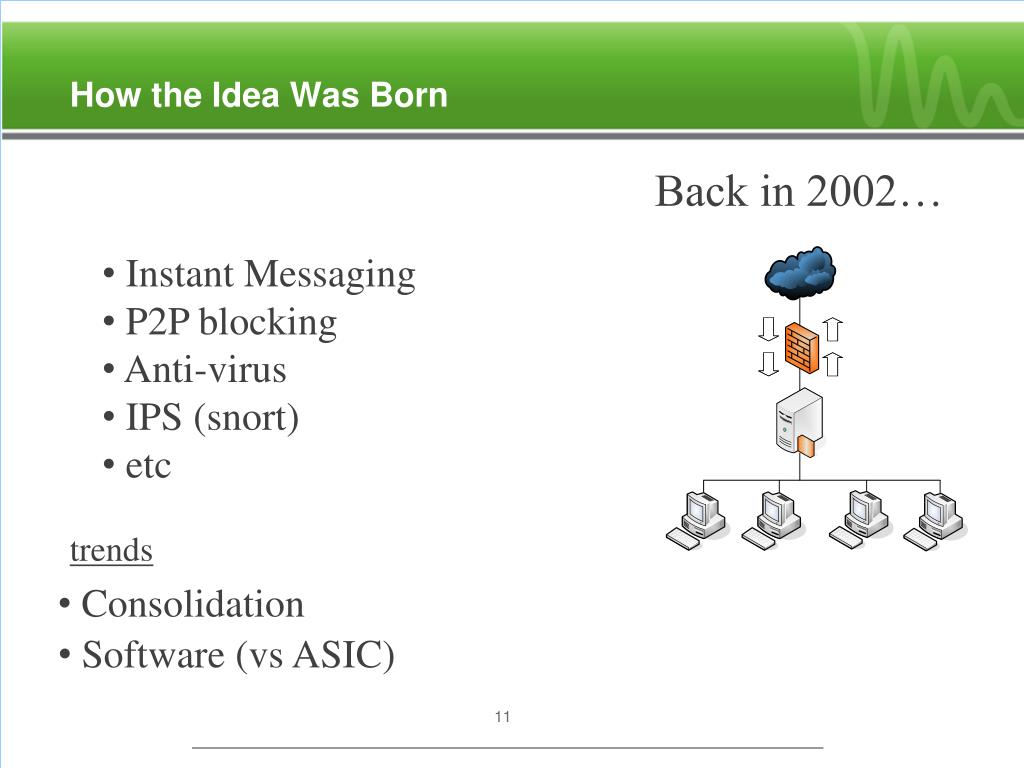 How the Idea Was Born

Back in 2002…

• Instant Messaging
• P2P blocking
• Anti-virus
• IPS (snort)
• etc

trends

• Consolidation
• Software (vs ASIC)

11